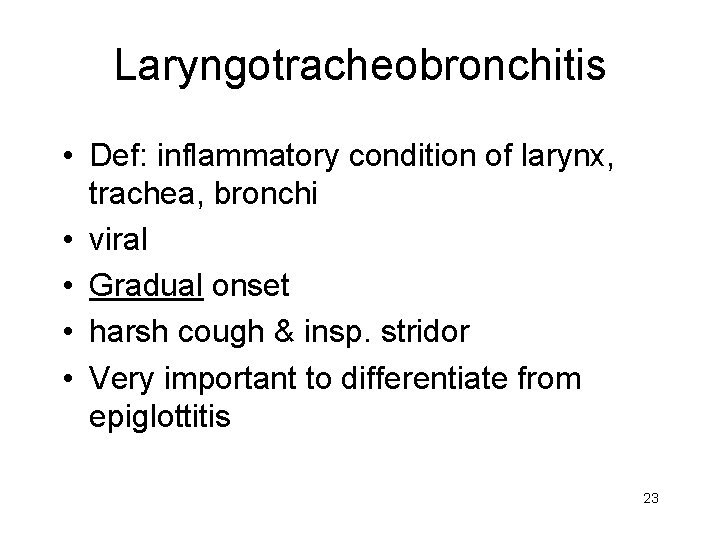 Laryngotracheobronchitis

• Def: inflammatory condition of larynx, trachea, bronchi
• viral
• Gradual onset
• harsh cough & insp. stridor
• Very important to differentiate from epiglottitis

23